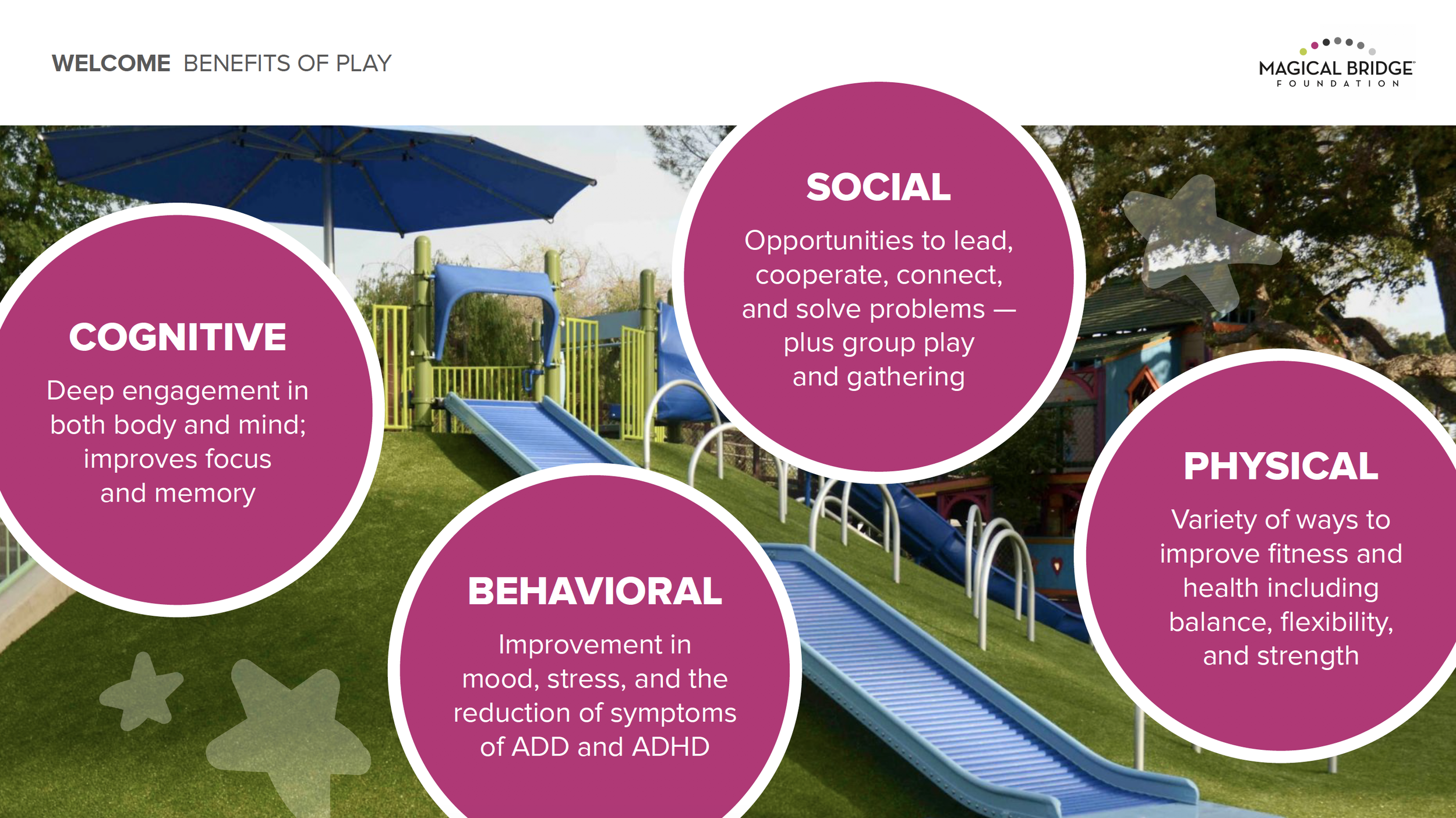 WELCOME BENEFITS OF PLAY

MAGICAL BRIDGE FOUNDATION

COGNITIVE

Deep engagement in both body and mind; improves focus and memory

SOCIAL

Opportunities to lead, cooperate, connect, and solve problems — plus group play and gathering

BEHAVIORAL

Improvement in mood, stress, and the reduction of symptoms of ADD and ADHD

PHYSICAL

Variety of ways to improve fitness and health including balance, flexibility, and strength